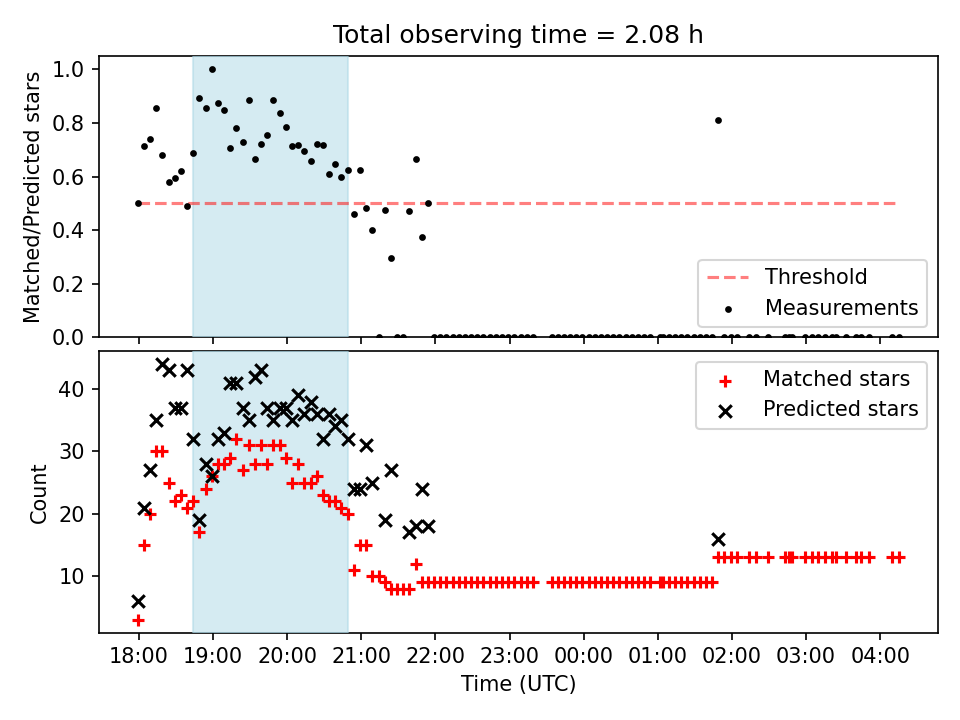 Total observing time = 2.08 h

Matched/Predicted stars

1.0
0.8
0.6
0.4
0.2
0.0

Threshold
Measurements

Count

40
30
20
10

Matched stars
Predicted stars

18:00 19:00 20:00 21:00 22:00 23:00 00:00 01:00 02:00 03:00 04:00
Time (UTC)